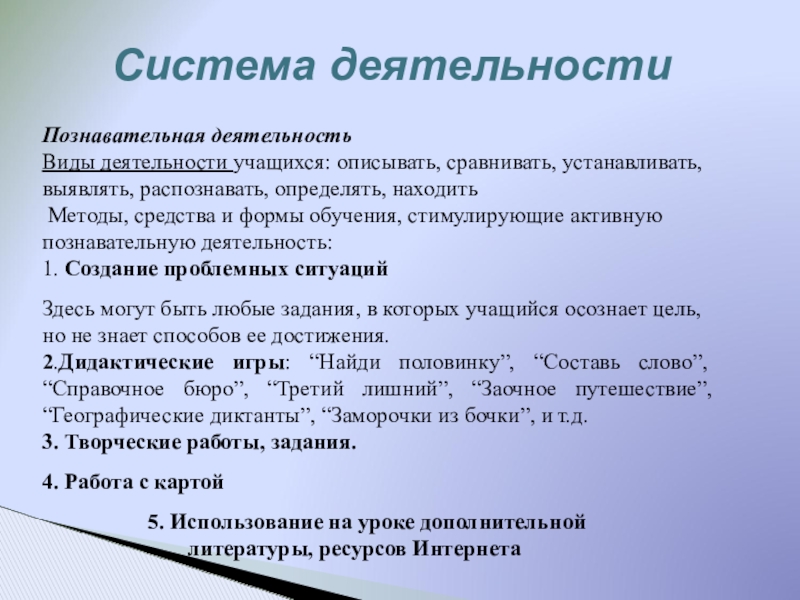 Система деятельности

Познавательная деятельность
Виды деятельности учащихся: описывать, сравнивать, устанавливать, выявлять, распознавать, определять, находить
Методы, средства и формы обучения, стимулирующие активную познавательную деятельность:
1. Создание проблемных ситуаций

Здесь могут быть любые задания, в которых учащийся осознает цель, но не знает способов ее достижения.
2.Дидактические игры: “Найди половинку”, “Составь слово”, “Справочное бюро”, “Третий лишний”, “Заочное путешествие”, “Географические диктанты”, “Заморочки из бочки”, и т.д.
3. Творческие работы, задания.

4. Работа с картой

5. Использование на уроке дополнительной литературы, ресурсов Интернета